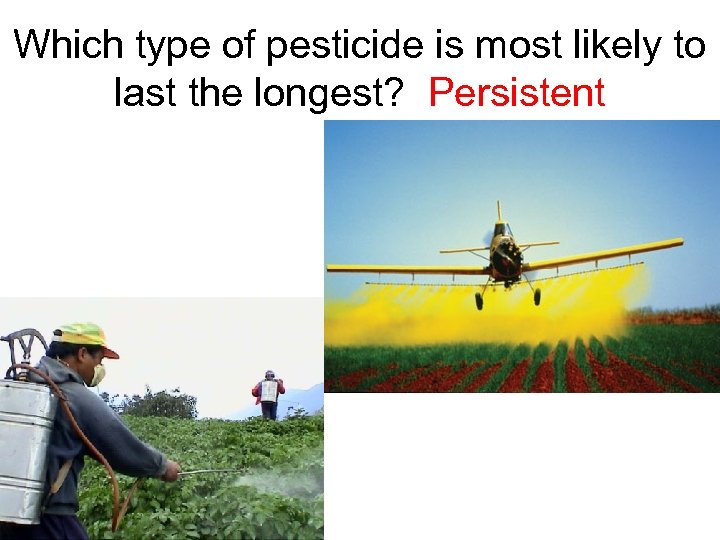 Which type of pesticide is most likely to last the longest? Persistent